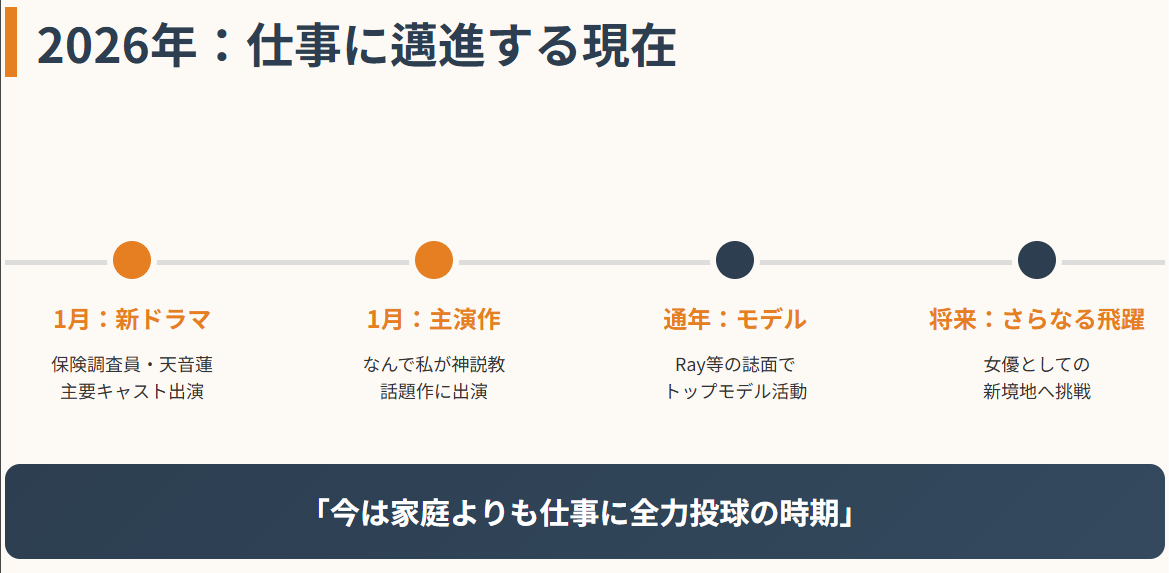 2026年：仕事に邁進する現在

1月：新ドラマ

保険調査員・天音蓮
主要キャスト出演

1月：主演作

なんで私が神説教
話題作に出演

通年：モデル

Ray等の誌面で
トップモデル活動

将来：さらなる飛躍

女優としての
新境地へ挑戦

「今は家庭よりも仕事に全力投球の時期」